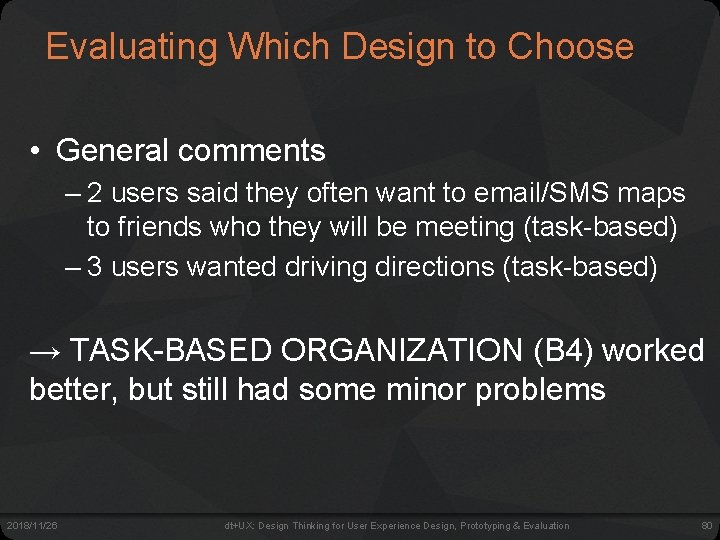 Evaluating Which Design to Choose

• General comments

– 2 users said they often want to email/SMS maps to friends who they will be meeting (task-based)

– 3 users wanted driving directions (task-based)

→ TASK-BASED ORGANIZATION (B4) worked better, but still had some minor problems

2018/11/26 dt+UX: Design Thinking for User Experience Design, Prototyping & Evaluation 80